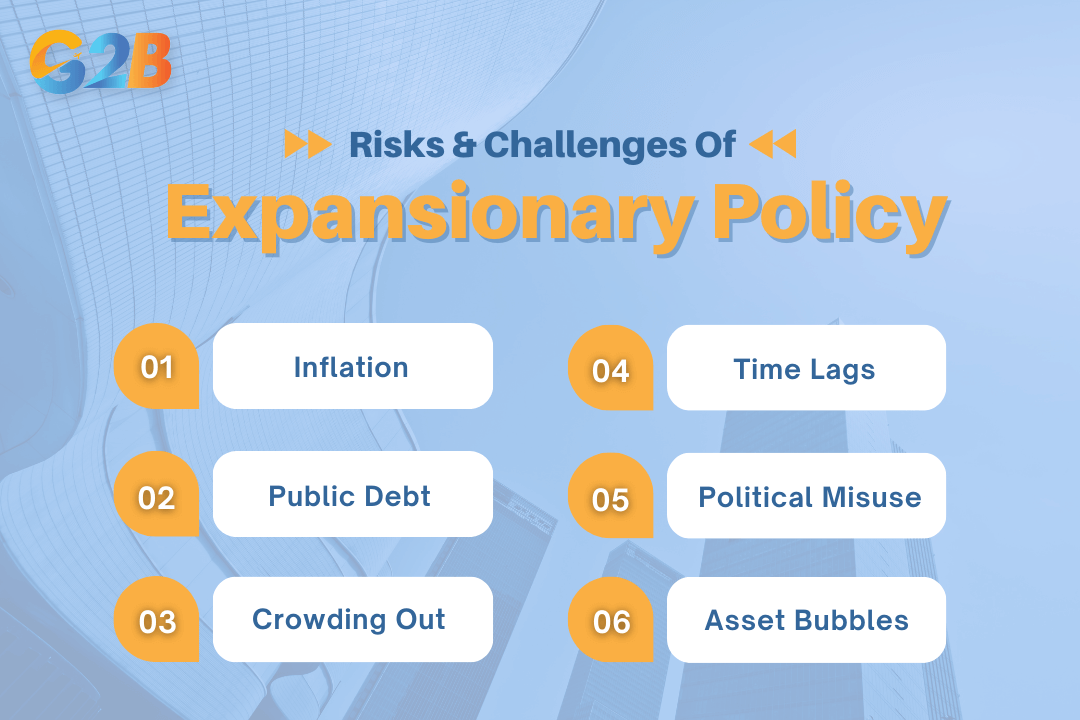 G2B

Risks & Challenges Of

Expansionary Policy

01 Inflation

02 Public Debt

03 Crowding Out

04 Time Lags

05 Political Misuse

06 Asset Bubbles